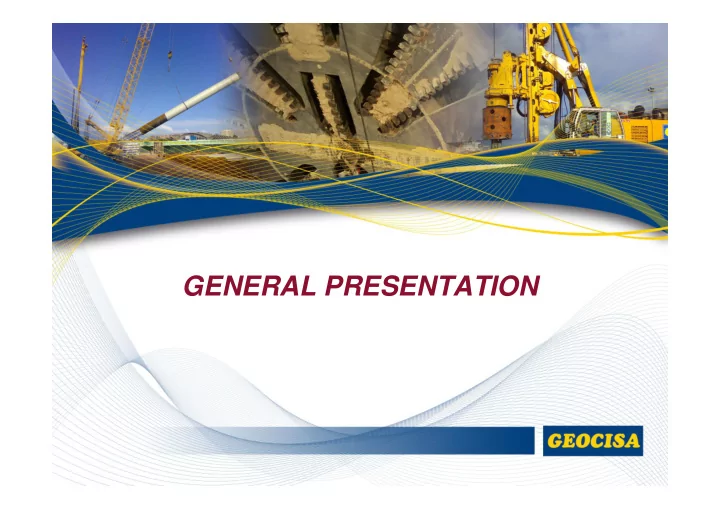 GENERAL PRESENTATION

GEOCISA